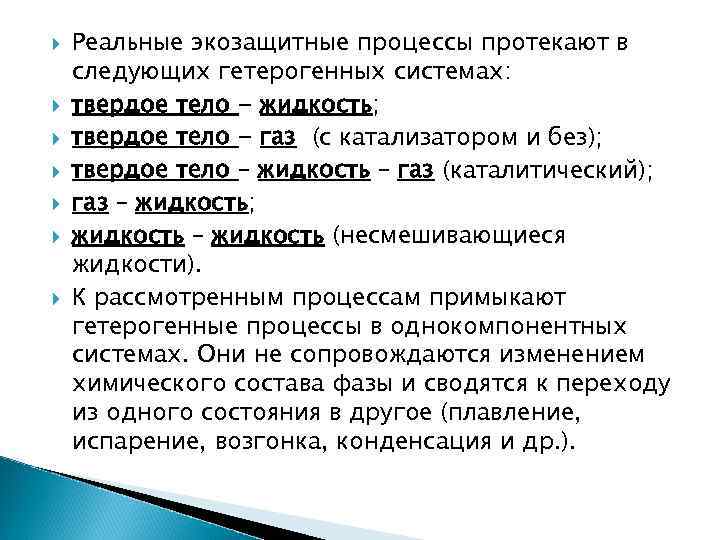 Реальные экозащитные процессы протекают в следующих гетерогенных системах:

твердое тело – жидкость;

твердое тело – газ (с катализатором и без);

твердое тело – жидкость – газ (каталитический);

газ – жидкость;

жидкость – жидкость (несмешивающиеся жидкости).

К рассмотренным процессам примыкают гетерогенные процессы в однокомпонентных системах. Они не сопровождаются изменением химического состава фазы и сводятся к переходу из одного состояния в другое (плавление, испарение, возгонка, конденсация и др.).